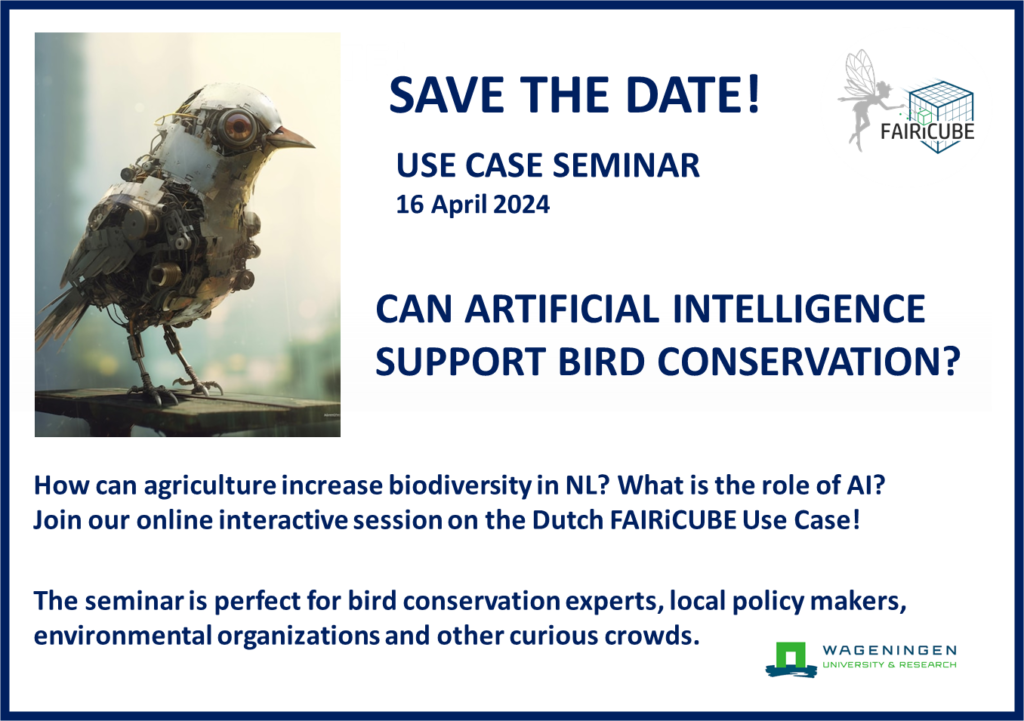 SAVE THE DATE!

FAIRiCUBE

USE CASE SEMINAR
16 April 2024

CAN ARTIFICIAL INTELLIGENCE SUPPORT BIRD CONSERVATION?

How can agriculture increase biodiversity in NL? What is the role of AI? Join our online interactive session on the Dutch FAIRiCUBE Use Case!

The seminar is perfect for bird conservation experts, local policy makers, environmental organizations and other curious crowds.

WAGENINGEN UNIVERSITY & RESEARCH